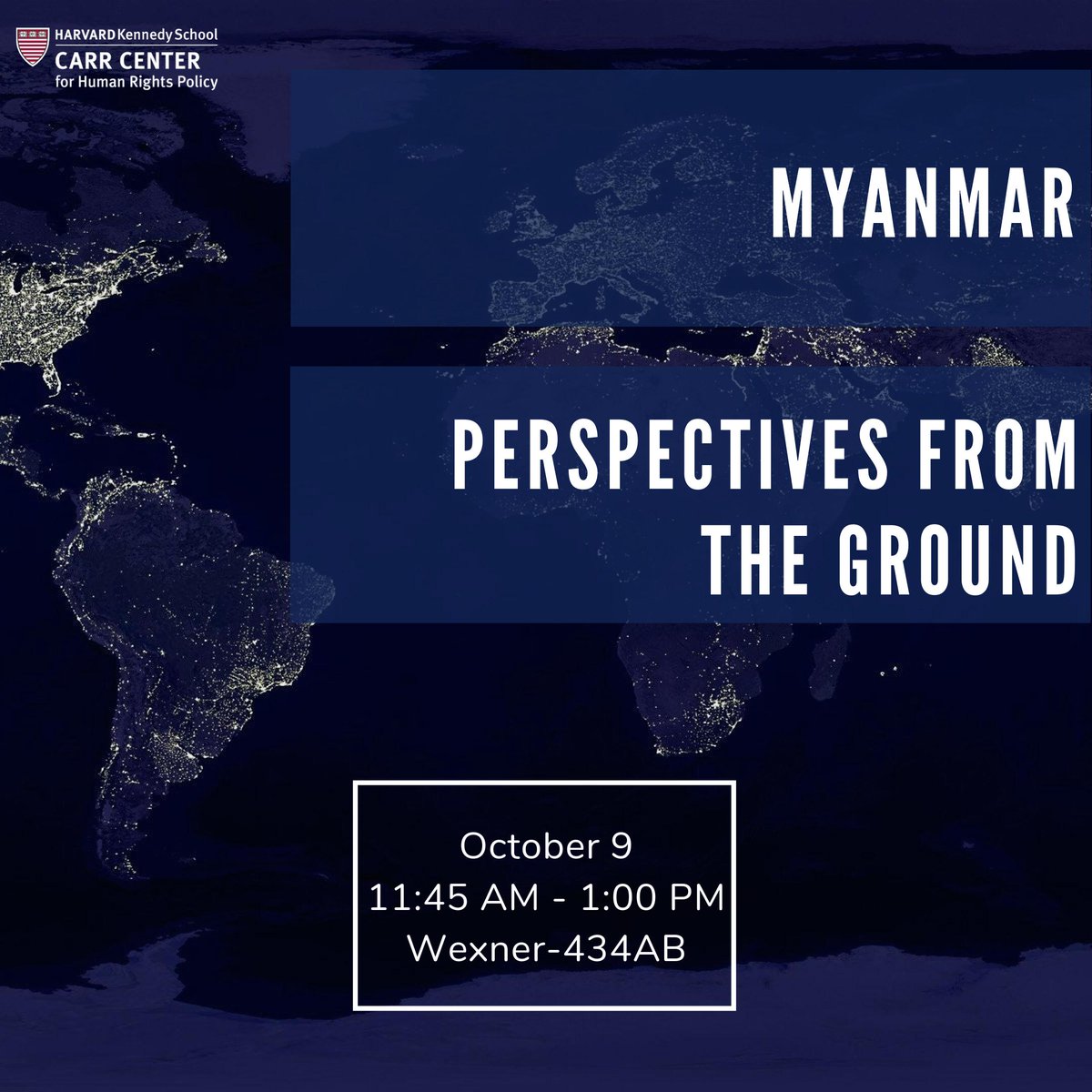 HARVARD Kennedy School
CARR CENTER
for Human Rights Policy

MYANMAR

PERSPECTIVES FROM THE GROUND

October 9
11:45 AM - 1:00 PM
Wexner-434AB